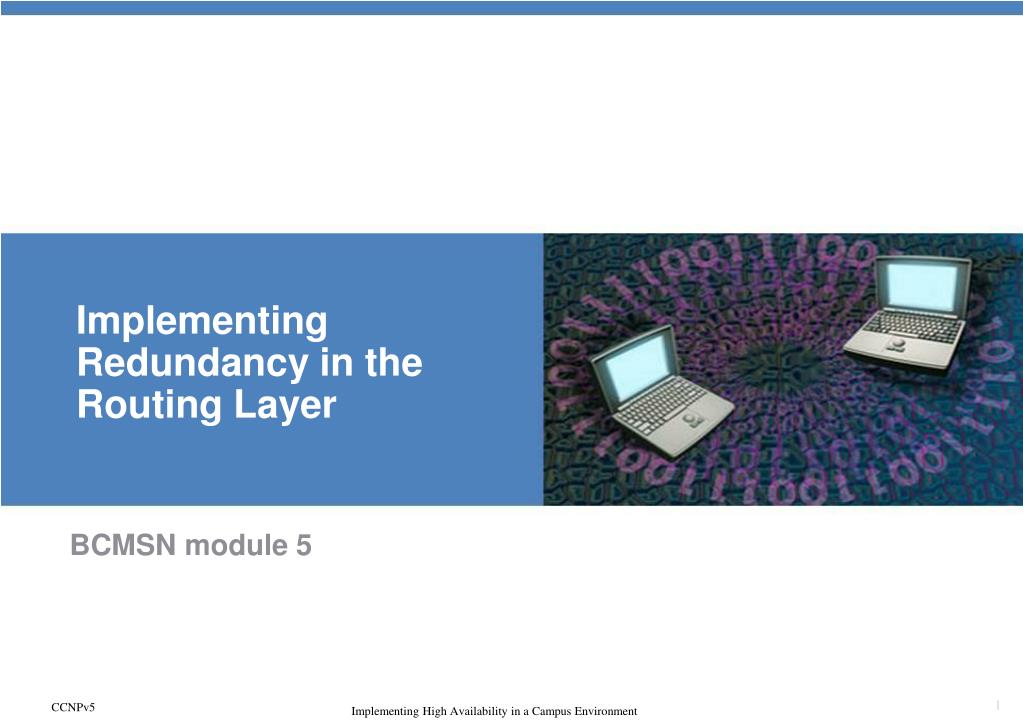 Implementing Redundancy in the Routing Layer

BCMSN module 5

CCNPv5

Implementing High Availability in a Campus Environment

1